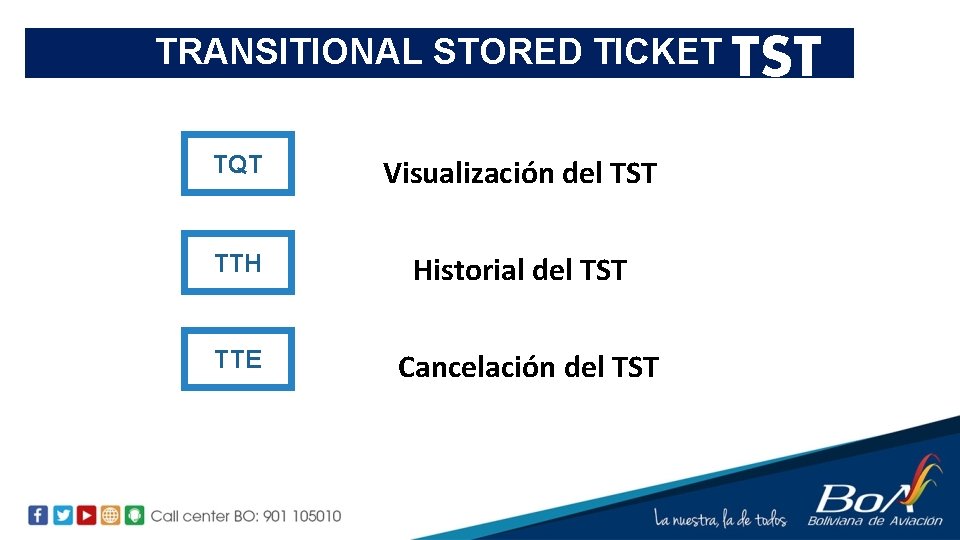 TRANSITIONAL STORED TICKET TST

TQT

Visualización del TST

TTH

Historial del TST

TTE

Cancelación del TST

Call center BO: 901 105010

La nuestra, la de todos

BoA
Boliviana de Aviación